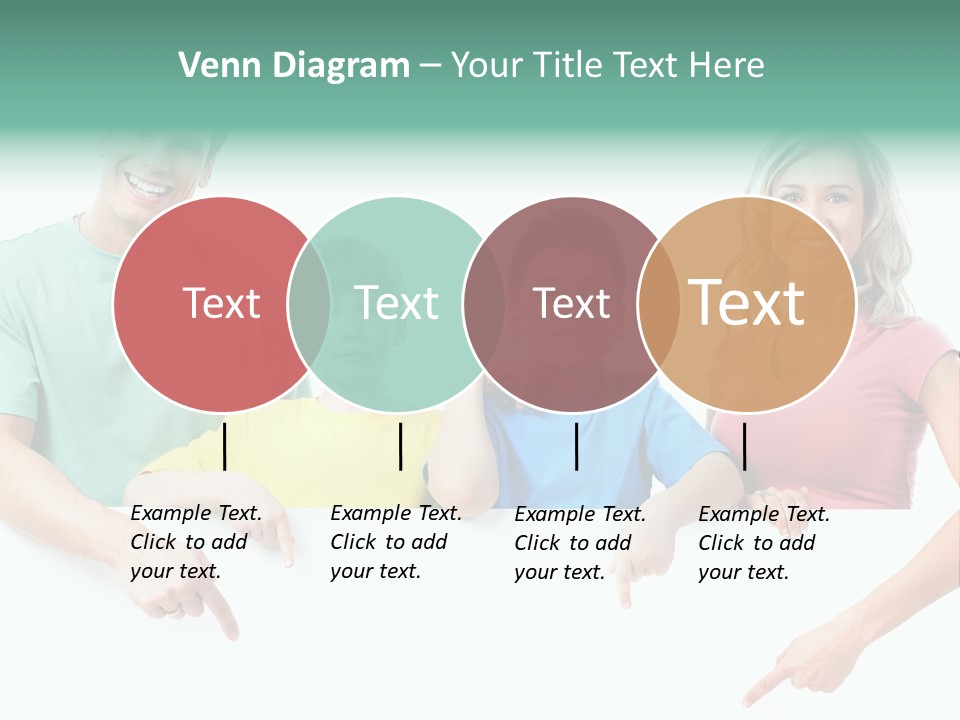 Venn Diagram – Your Title Text Here

Text

Text

Text

Text

Example Text. Click to add your text.

Example Text. Click to add your text.

Example Text. Click to add your text.

Example Text. Click to add your text.